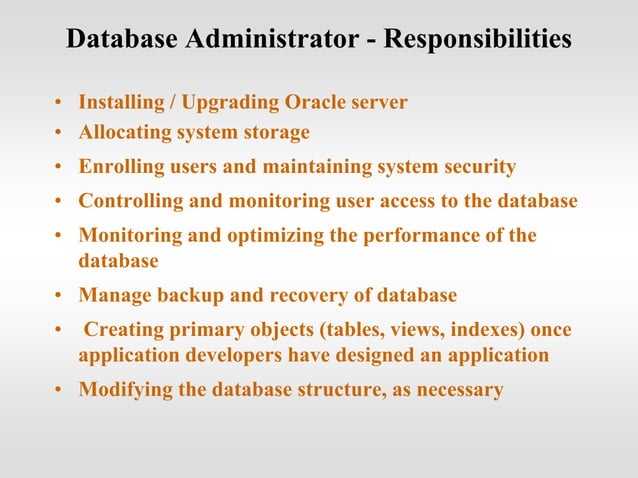 Database Administrator - Responsibilities

• Installing / Upgrading Oracle server
• Allocating system storage
• Enrolling users and maintaining system security
• Controlling and monitoring user access to the database
• Monitoring and optimizing the performance of the database
• Manage backup and recovery of database
• Creating primary objects (tables, views, indexes) once application developers have designed an application
• Modifying the database structure, as necessary